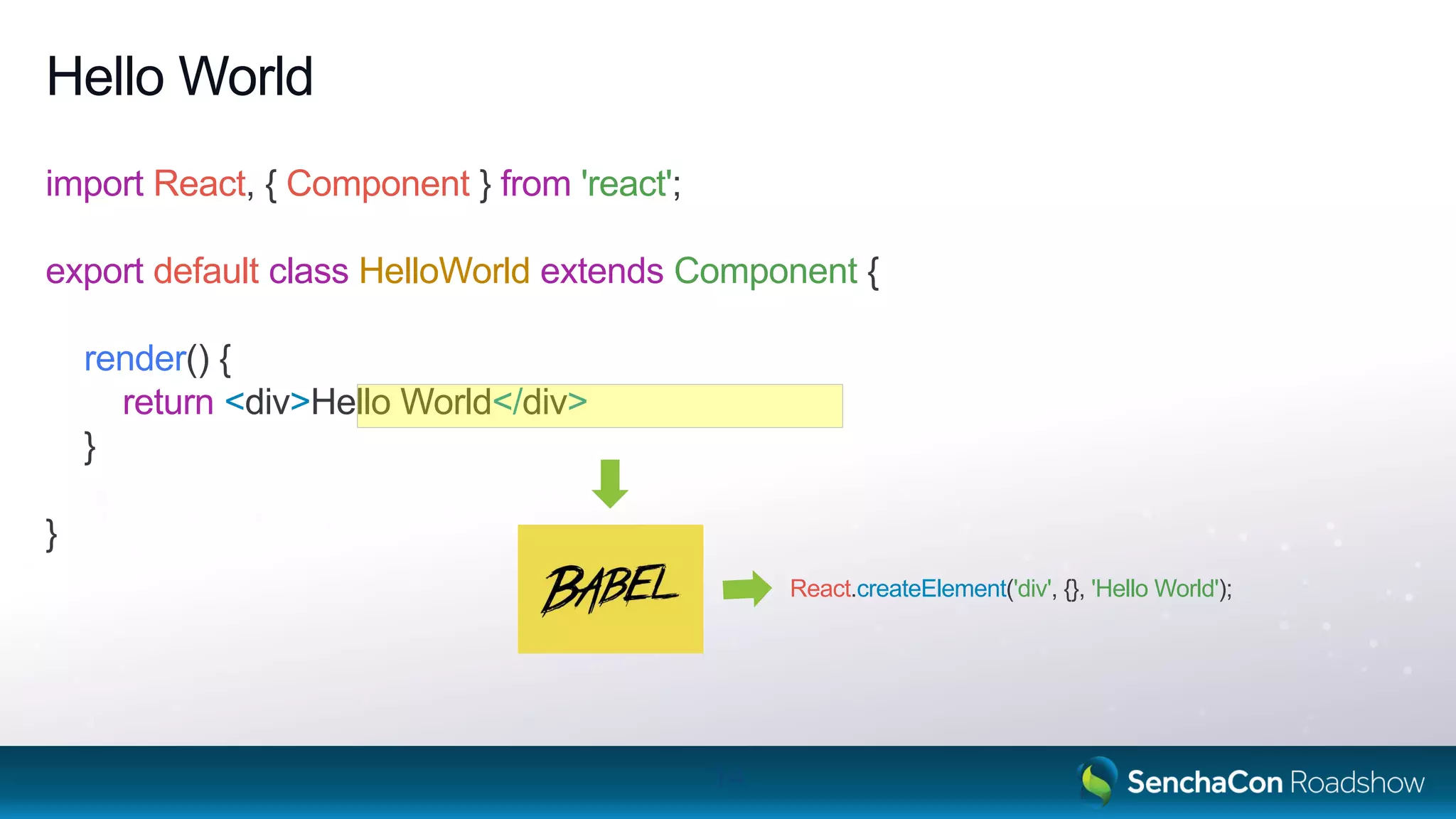 Hello World

import React, { Component } from 'react';

export default class HelloWorld extends Component {

render() {
return <div>Hello World</div>
}

}

BABEL

React.createElement('div', {}, 'Hello World');

SenchaCon Roadshow